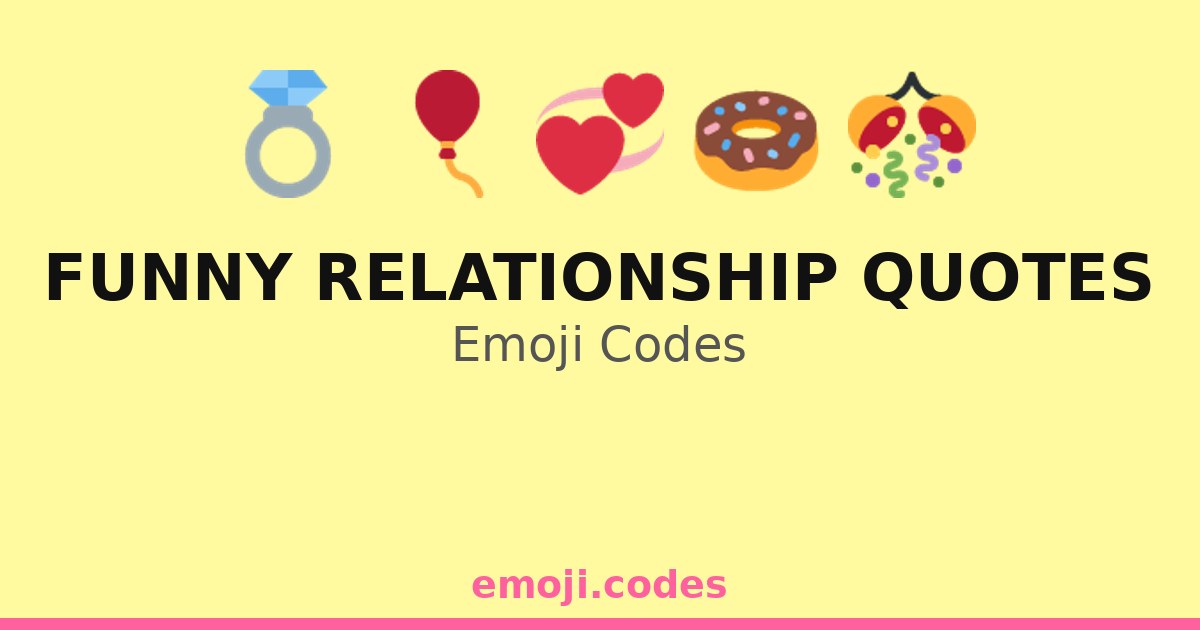 FUNNY RELATIONSHIP QUOTES
Emoji Codes

emoji.codes